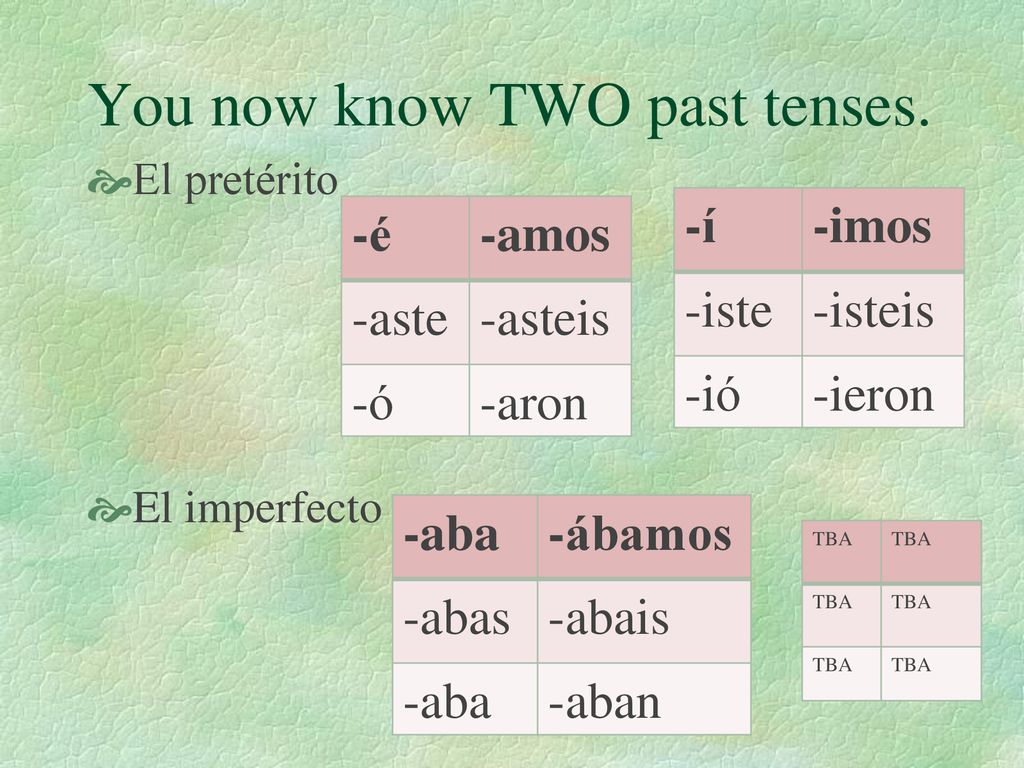 You now know TWO past tenses.

El pretérito

| -é | -amos |
|---|---|
| -aste | -asteis |
| -ó | -aron |

| -í | -imos |
|---|---|
| -iste | -isteis |
| -ió | -ieron |

El imperfecto

| -aba | -ábamos |
|---|---|
| -abas | -abais |
| -aba | -aban |

| TBA | TBA |
|---|---|
| TBA | TBA |
| TBA | TBA |